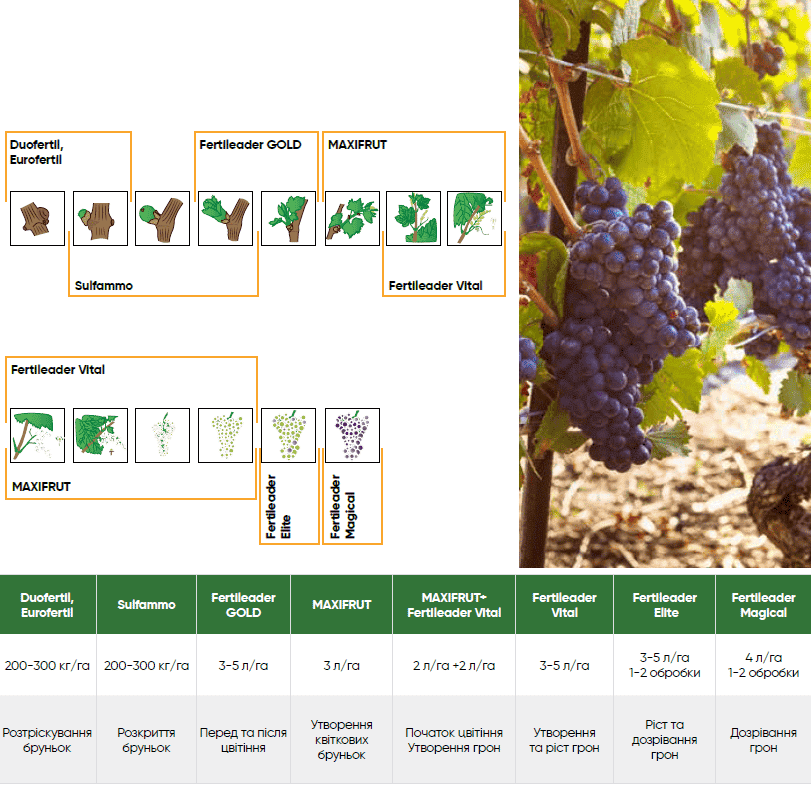 Duofertil, Eurofertil

Fertileader GOLD

MAXIFRUT

Sulfammo

Fertileader Vital

Fertileader Vital

MAXIFRUT

Fertileader Elite

Fertileader Magical

| Duofertil, Eurofertil | Sulfammo | Fertileader GOLD | MAXIFRUT | MAXIFRUT+ Fertileader Vital | Fertileader Vital | Fertileader Elite | Fertileader Magical |
|---|---|---|---|---|---|---|---|
| 200-300 кг/га | 200-300 кг/га | 3-5 л/га | 3 л/га | 2 л/га +2 л/га | 3-5 л/га | 3-5 л/га 1-2 обробки | 4 л/га 1-2 обробки |
| Розтріскування бруньок | Розкриття бруньок | Перед та після цвітіння | Утворення квіткових бруньок | Початок цвітіння Утворення грон | Утворення та ріст грон | Ріст та дозрівання грон | Дозрівання грон |